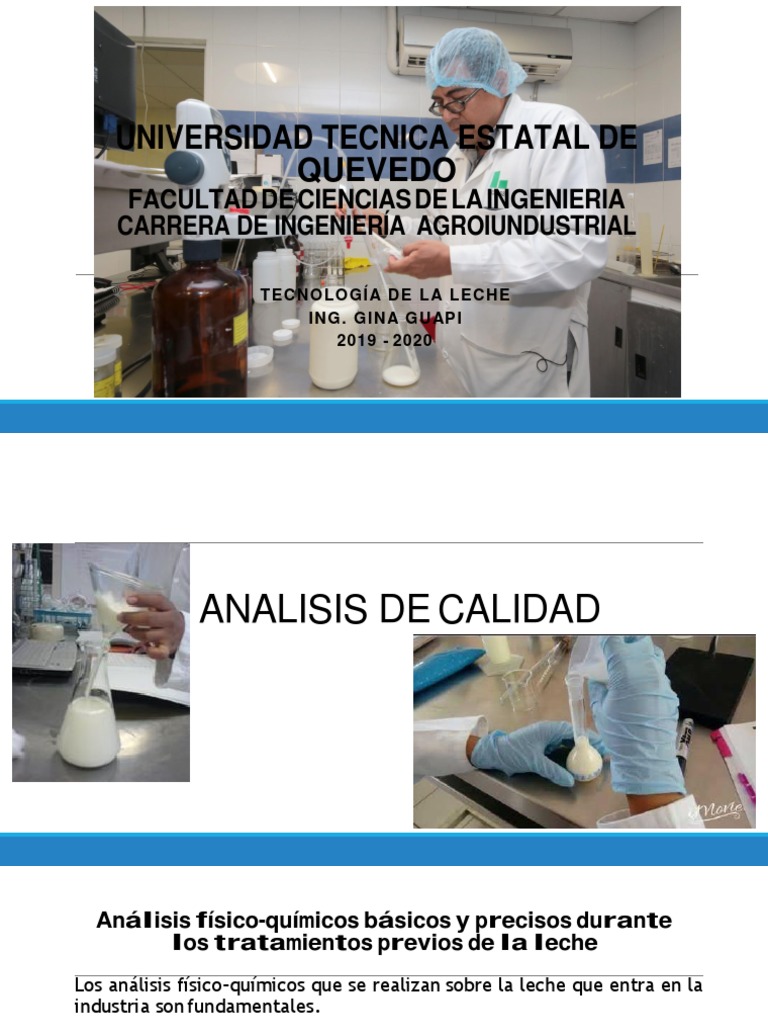 UNIVERSIDAD TECNICA ESTATAL DE QUEVEDO
FACULTAD DE CIENCIAS DE LA INGENIERIA
CARRERA DE INGENIERÍA AGROIUNDUSTRIAL

TECNOLOGÍA DE LA LECHE
ING. GINA GUAPI
2019 - 2020

ANALISIS DE CALIDAD

Análisis físico-químicos básicos y precisos durante los tratamientos previos de la leche

Los análisis físico-químicos que se realizan sobre la leche que entra en la industria son fundamentales.